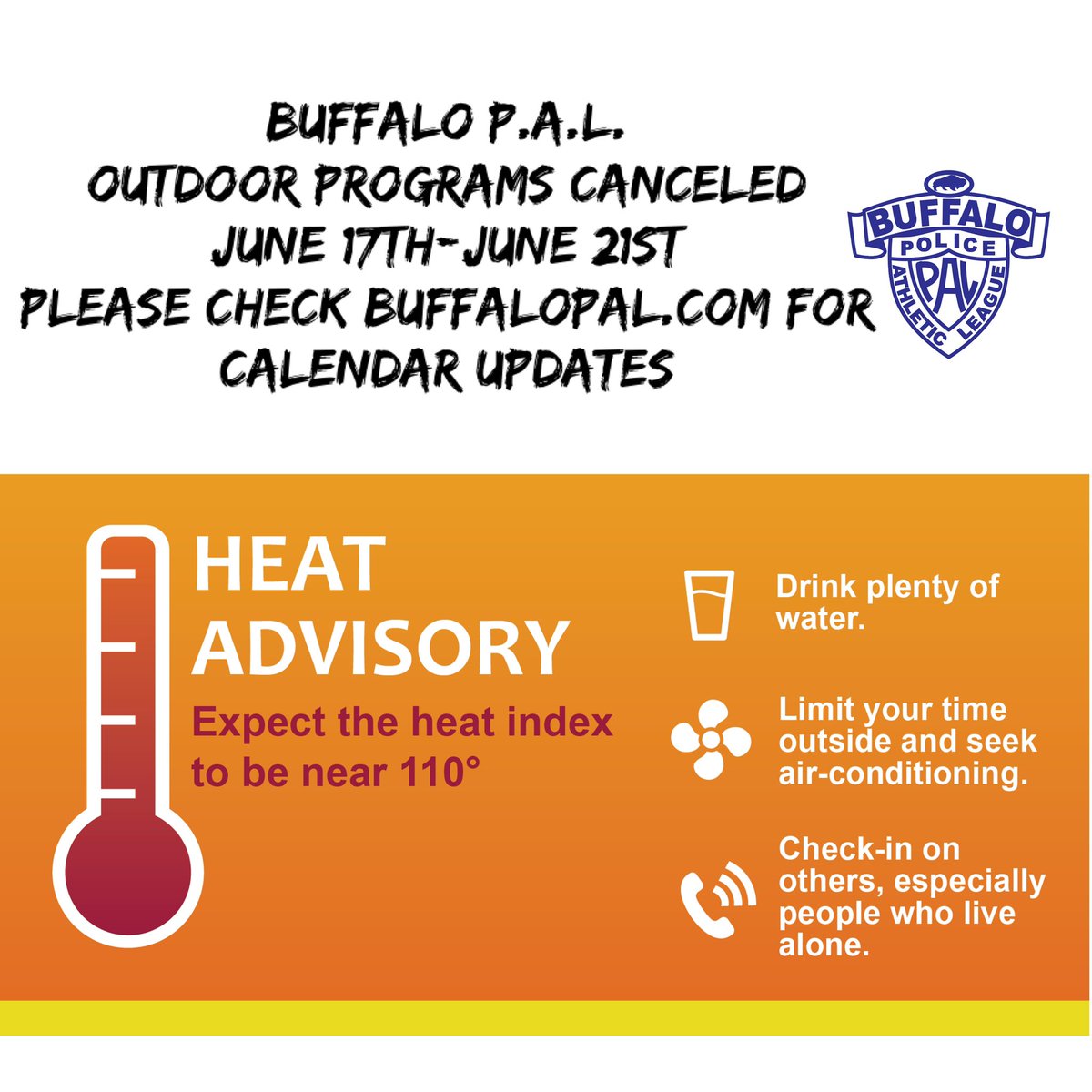 BUFFALO P.A.L.
OUTDOOR PROGRAMS CANCELED
JUNE 17TH-JUNE 21ST
PLEASE CHECK BUFFALOPAL.COM FOR CALENDAR UPDATES

BUFFALO
POLICE
PAL
ATHLETIC LEAGUE

HEAT ADVISORY

Expect the heat index to be near 110°

Drink plenty of water.

Limit your time outside and seek air-conditioning.

Check-in on others, especially people who live alone.